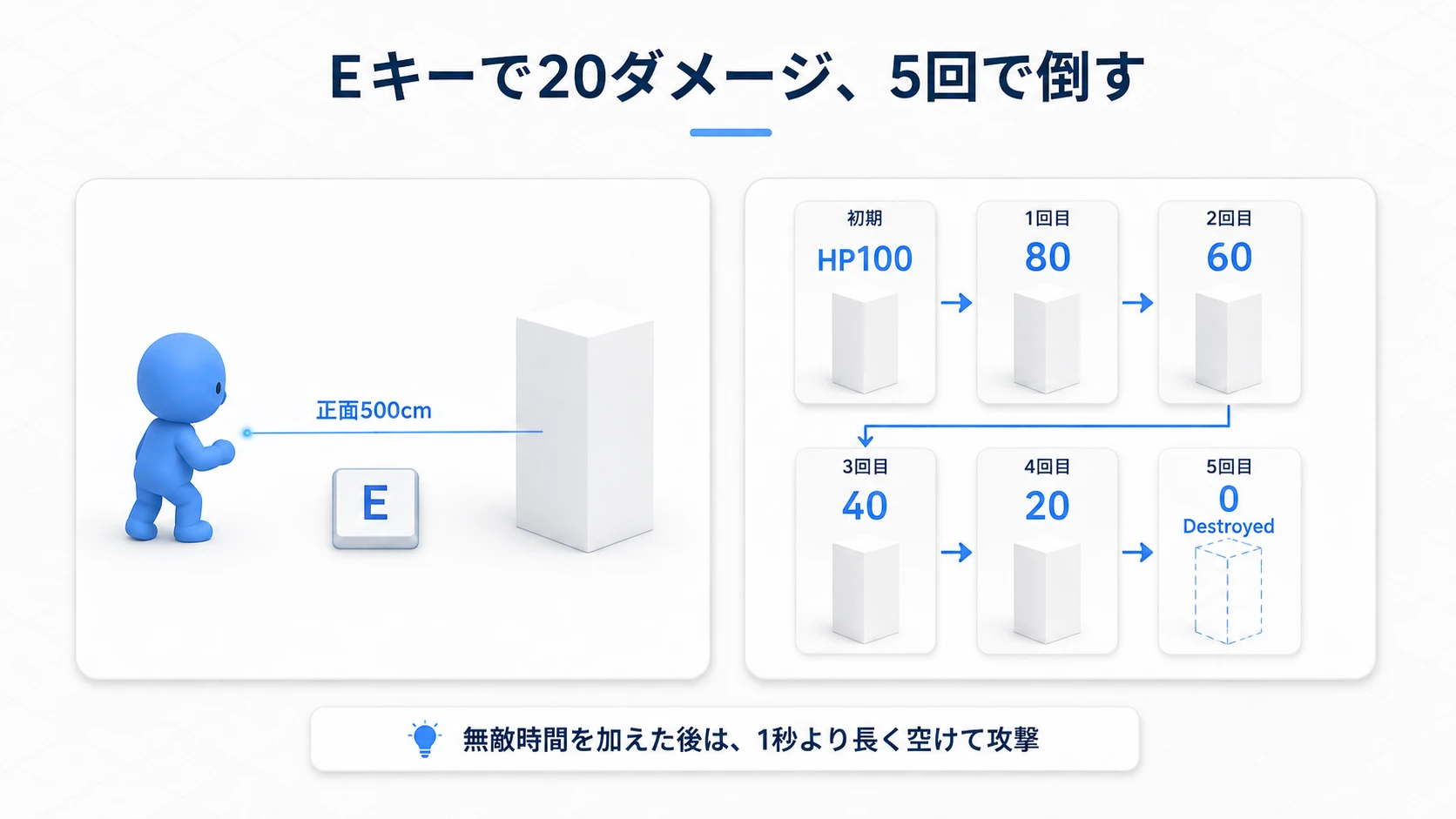 Eキーで20ダメージ、5回で倒す

正面500cm

E

初期
HP100

1回目
80

2回目
60

3回目
40

4回目
20

5回目
0
Destroyed

無敵時間を加えた後は、1秒より長く空けて攻撃